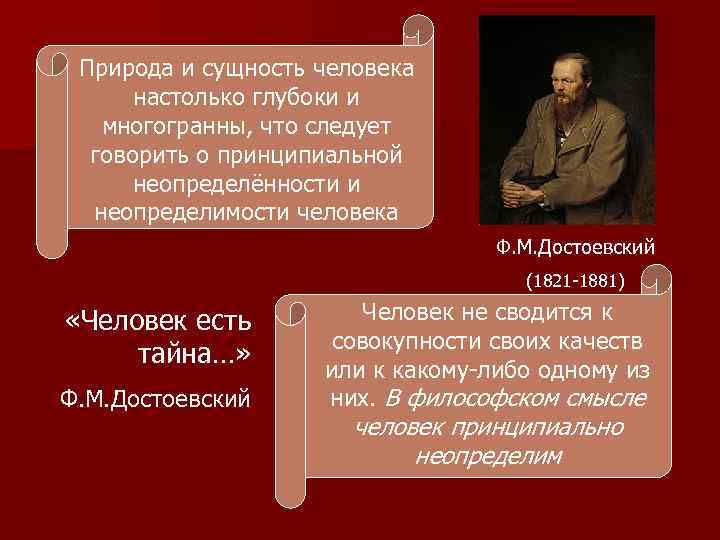 Природа и сущность человека настолько глубоки и многогранны, что следует говорить о принципиальной неопределённости и неопределимости человека

Ф.М.Достоевский

(1821-1881)

«Человек есть тайна…»

Ф.М.Достоевский

Человек не сводится к совокупности своих качеств или к какому-либо одному из них. В философском смысле человек принципиально неопределим